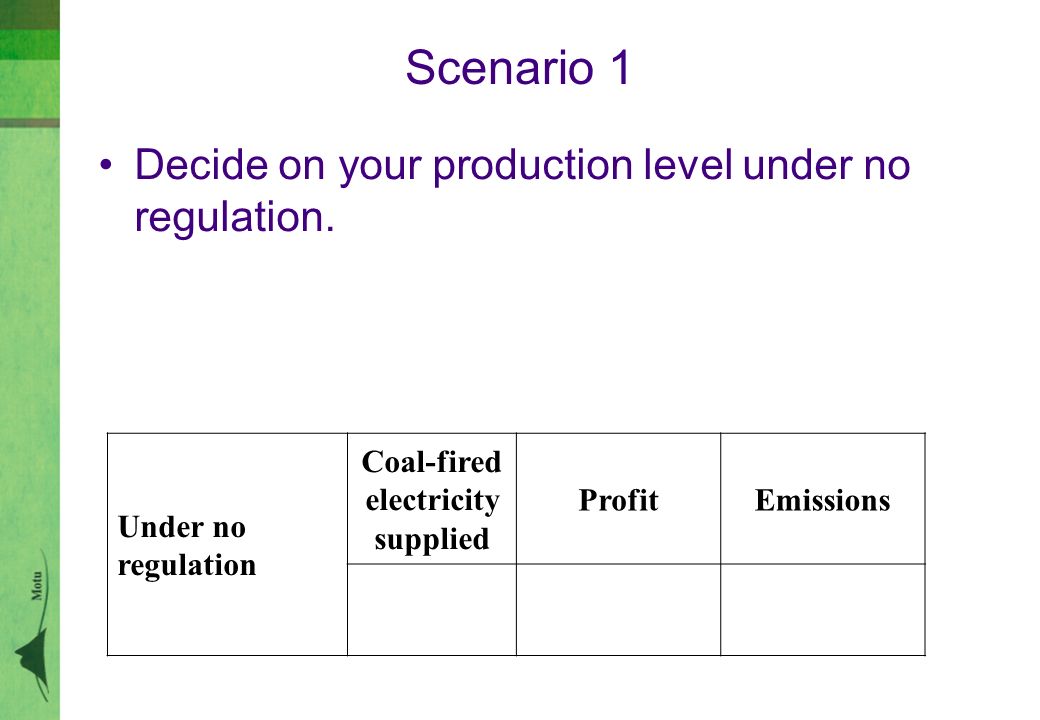 Scenario 1

• Decide on your production level under no regulation.

| Under no regulation | Coal-fired electricity supplied | Profit | Emissions |
|---|---|---|---|
| | | | |

Motu